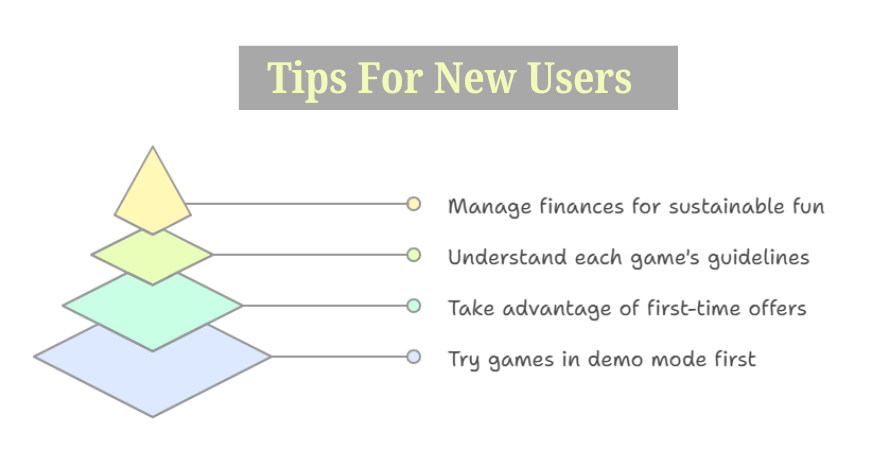 Tips For New Users

Manage finances for sustainable fun

Understand each game's guidelines

Take advantage of first-time offers

Try games in demo mode first